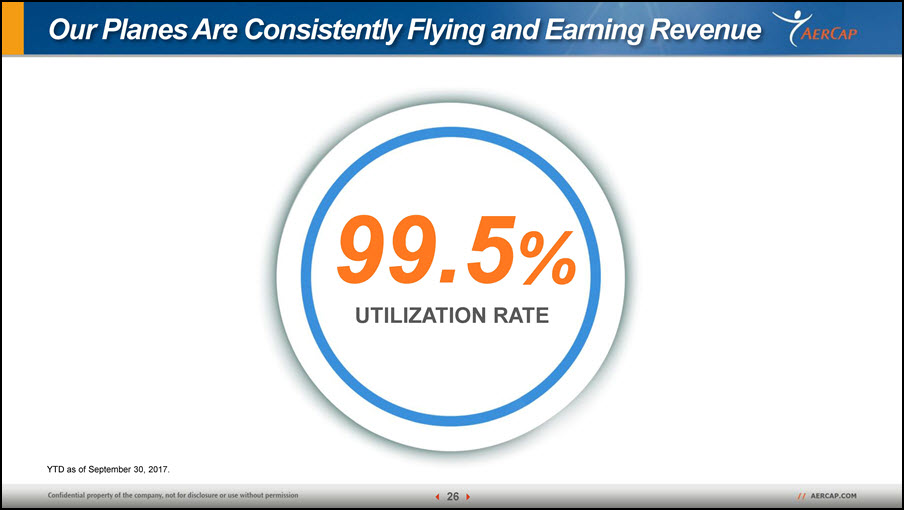 Our Planes Are Consistently Flying and Earning Revenue

AERCAP

99.5%

UTILIZATION RATE

YTD as of September 30, 2017.

Confidential property of the company, not for disclosure or use without permission

26

// AERCAP.COM